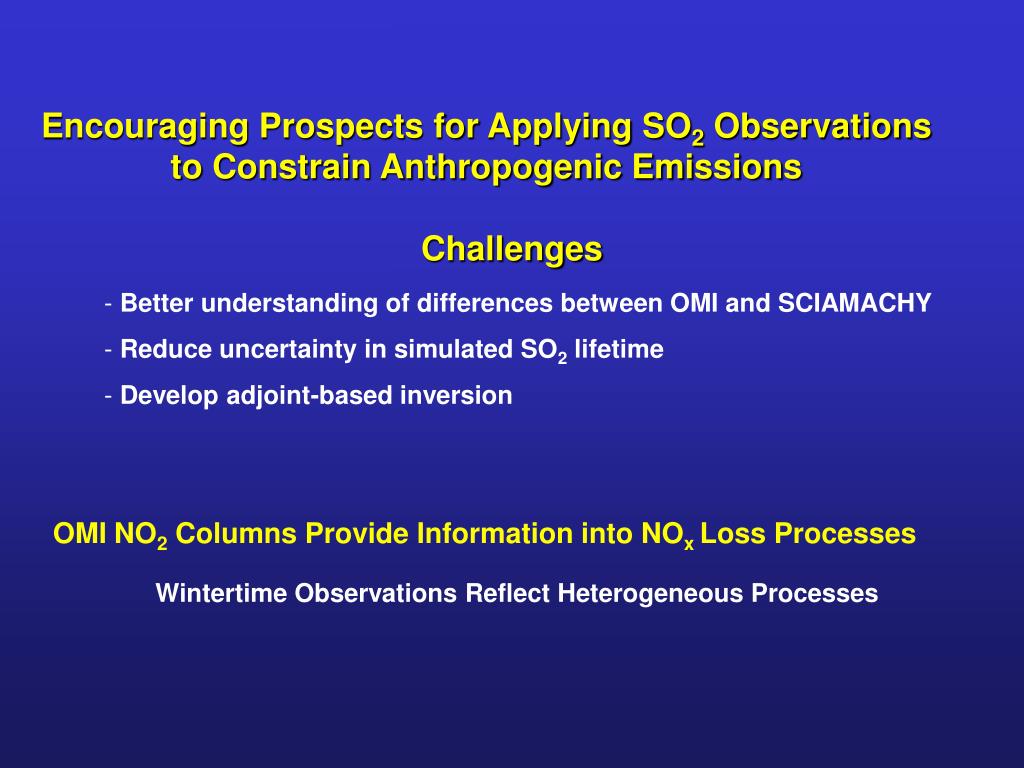 Encouraging Prospects for Applying $SO_2$ Observations to Constrain Anthropogenic Emissions

Challenges

- Better understanding of differences between OMI and SCIAMACHY
- Reduce uncertainty in simulated $SO_2$ lifetime
- Develop adjoint-based inversion

OMI $NO_2$ Columns Provide Information into $NO_x$ Loss Processes

Wintertime Observations Reflect Heterogeneous Processes